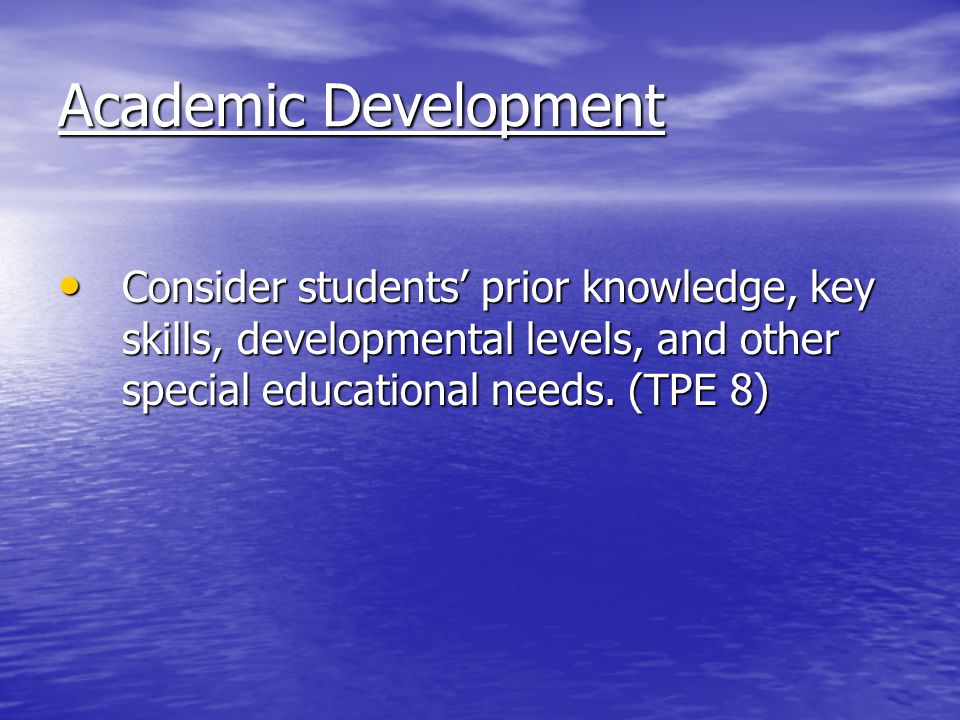 Academic Development

• Consider students’ prior knowledge, key skills, developmental levels, and other special educational needs. (TPE 8)